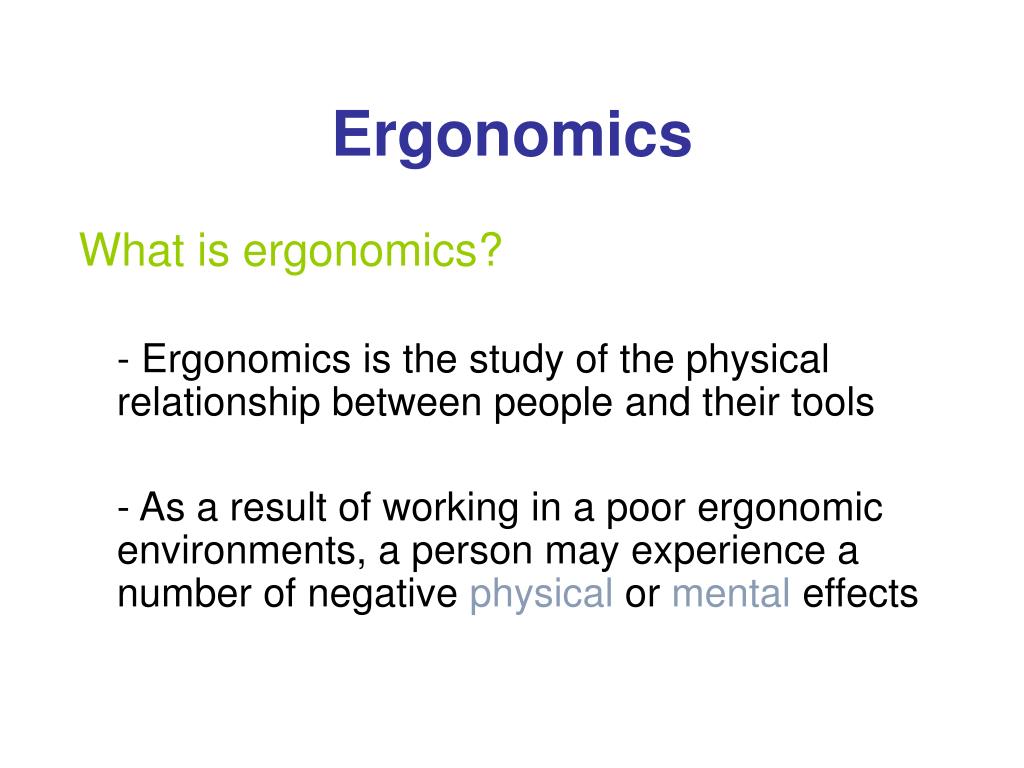 Ergonomics

What is ergonomics?

- Ergonomics is the study of the physical relationship between people and their tools

- As a result of working in a poor ergonomic environments, a person may experience a number of negative physical or mental effects